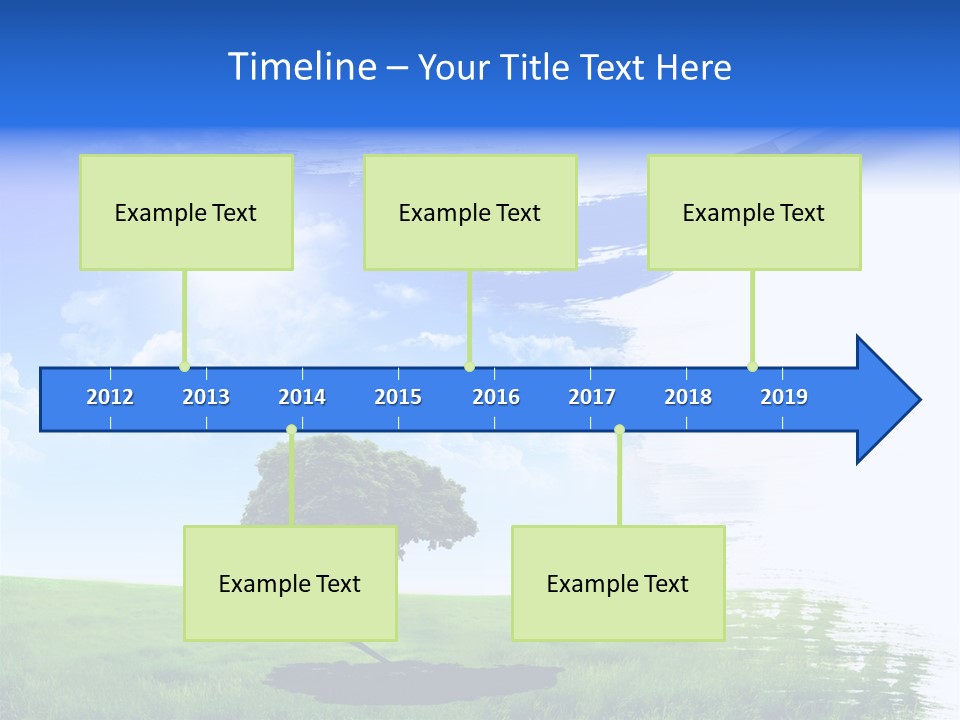 Timeline – Your Title Text Here

Example Text

Example Text

Example Text

2012 2013 2014 2015 2016 2017 2018 2019

Example Text

Example Text